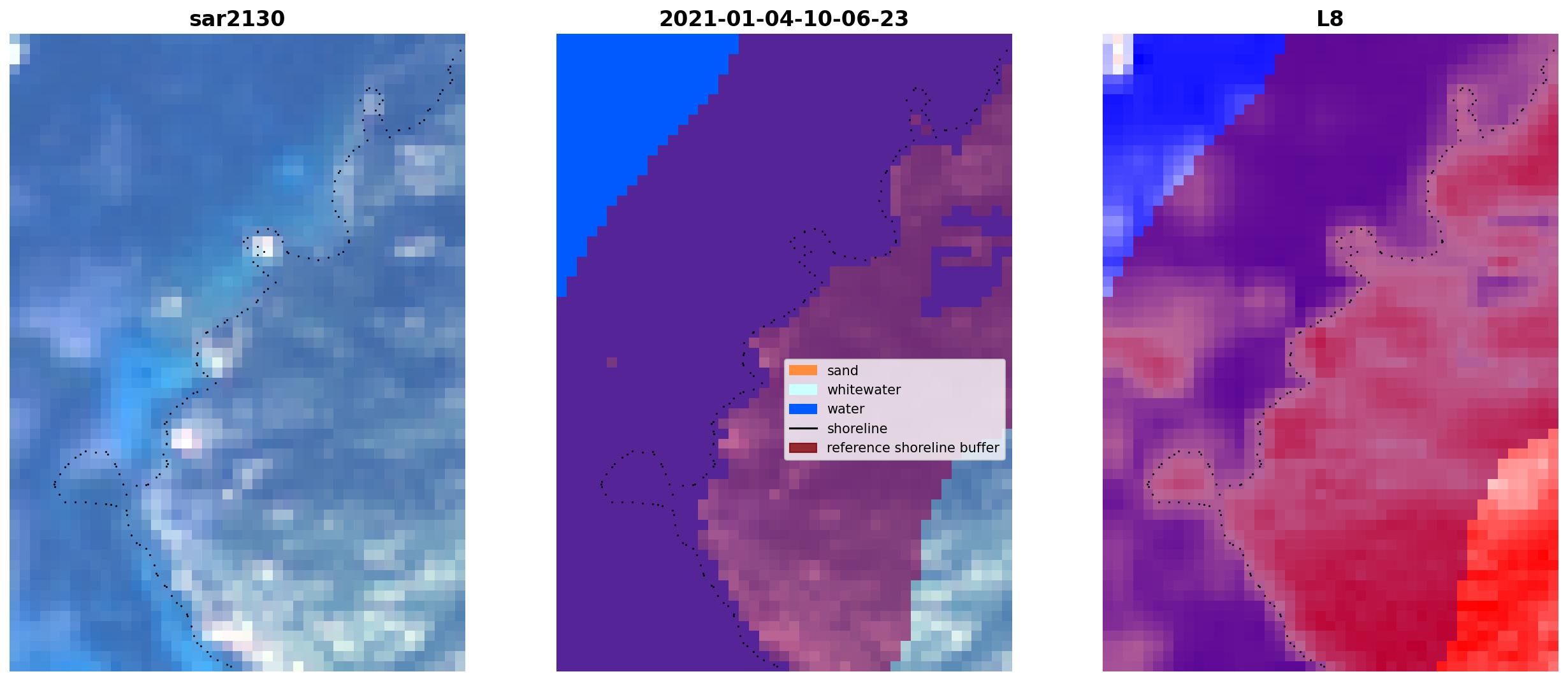 sar2130

2021-01-04-10-06-23

sand
whitewater
water
shoreline
reference shoreline buffer

L8